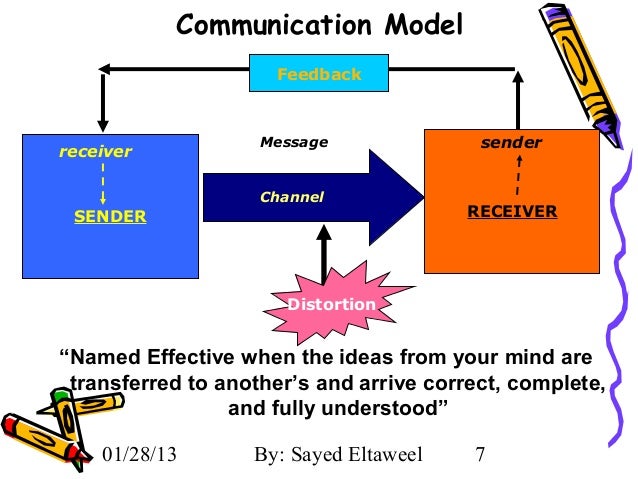 Communication Model

Feedback

receiver

SENDER

Message

Channel

sender

RECEIVER

Distortion

“Named Effective when the ideas from your mind are transferred to another’s and arrive correct, complete, and fully understood”

01/28/13 By: Sayed Eltaweel 7